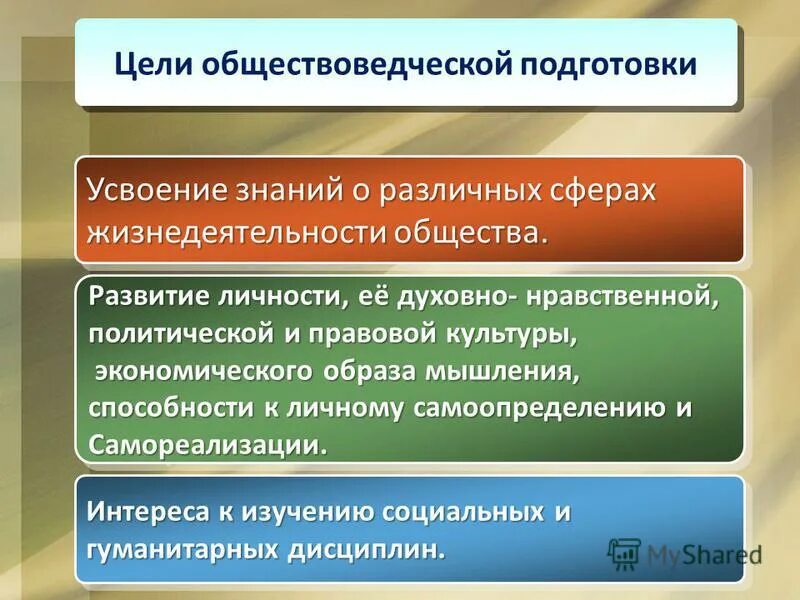 Цели обществоведческой подготовки

Усвоение знаний о различных сферах жизнедеятельности общества.

Развитие личности, её духовно- нравственной, политической и правовой культуры, экономического образа мышления, способности к личному самоопределению и Самореализации.

Интереса к изучению социальных и гуманитарных дисциплин.

MyShared